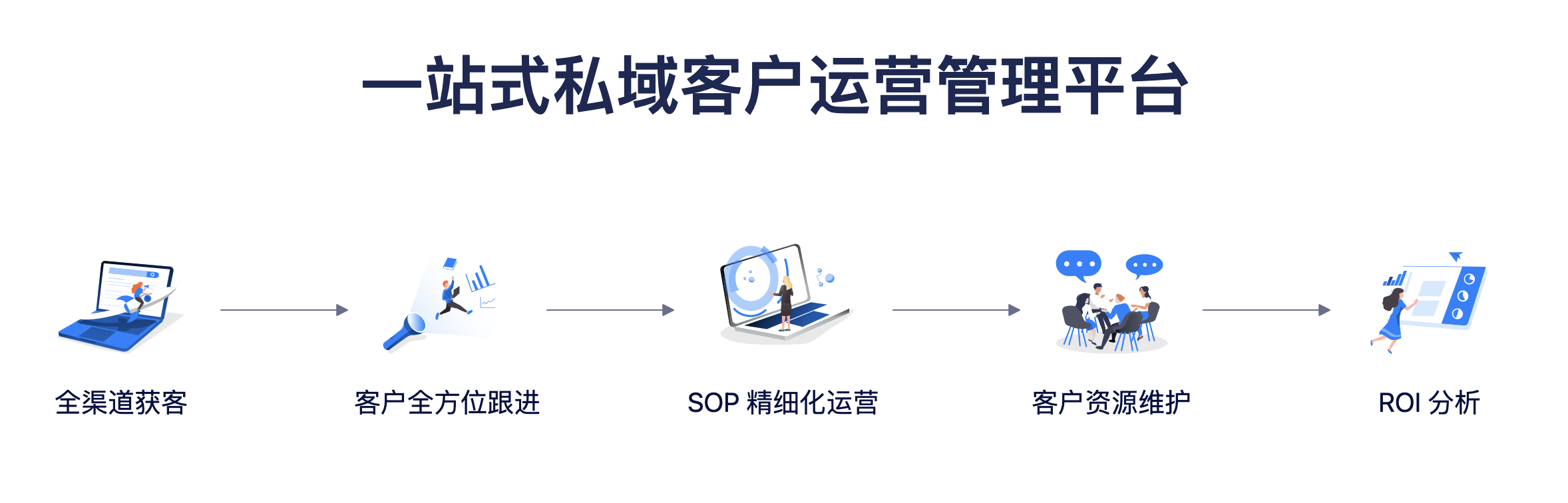 一站式私域客户运营管理平台

全渠道获客

客户全方位跟进

SOP 精细化运营

客户资源维护

ROI 分析